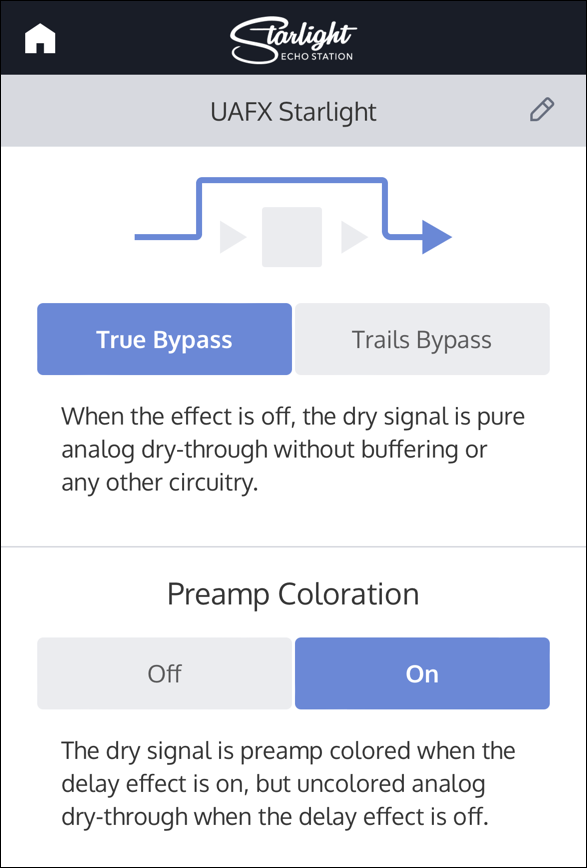 Starlight
ECHO STATION

UAFX Starlight

True Bypass

Trails Bypass

When the effect is off, the dry signal is pure analog dry-through without buffering or any other circuitry.

Preamp Coloration

Off

On

The dry signal is preamp colored when the delay effect is on, but uncolored analog dry-through when the delay effect is off.